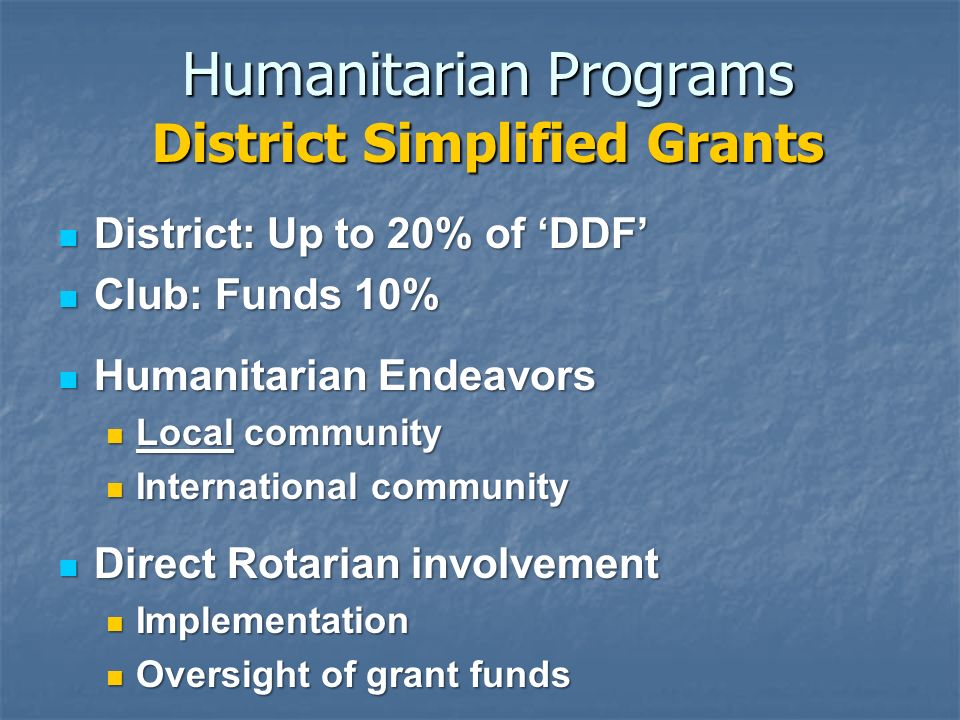 Humanitarian Programs
District Simplified Grants

- District: Up to 20% of ‘DDF’
- Club: Funds 10%

- Humanitarian Endeavors
  - Local community
  - International community

- Direct Rotarian involvement
  - Implementation
  - Oversight of grant funds